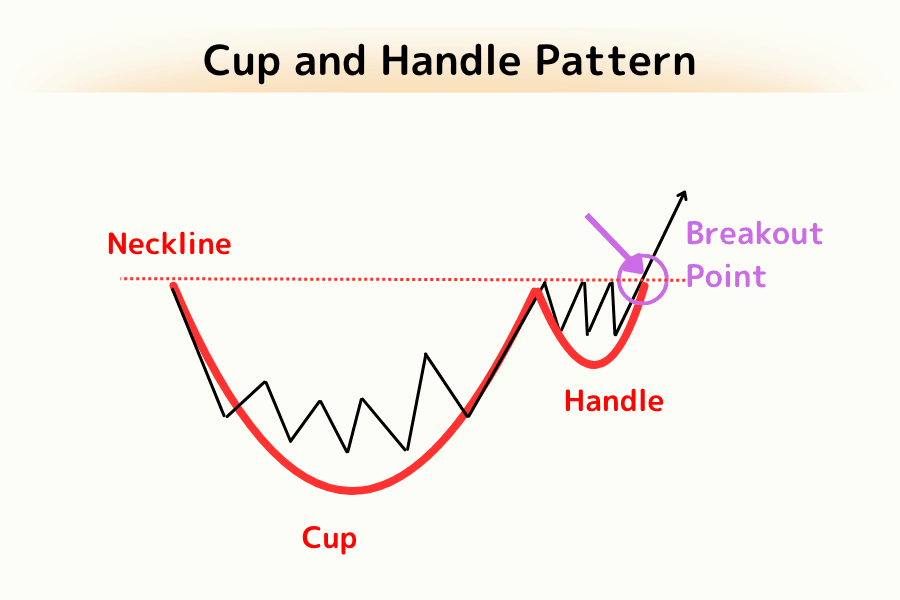 Cup and Handle Pattern

Neckline

Breakout Point

Handle

Cup